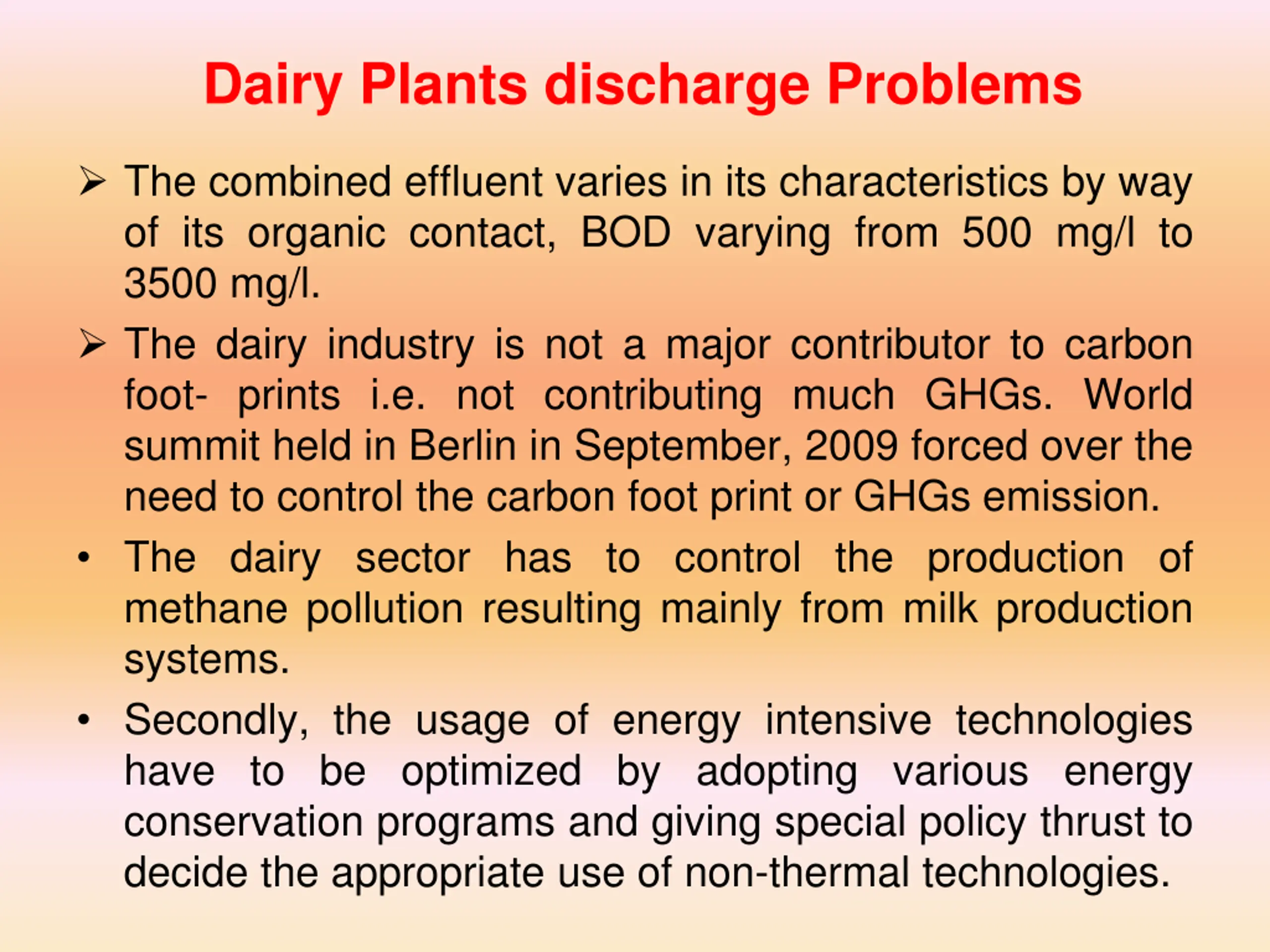 Dairy Plants discharge Problems

➢ The combined effluent varies in its characteristics by way of its organic contact, BOD varying from 500 mg/l to 3500 mg/l.

➢ The dairy industry is not a major contributor to carbon foot- prints i.e. not contributing much GHGs. World summit held in Berlin in September, 2009 forced over the need to control the carbon foot print or GHGs emission.

• The dairy sector has to control the production of methane pollution resulting mainly from milk production systems.

• Secondly, the usage of energy intensive technologies have to be optimized by adopting various energy conservation programs and giving special policy thrust to decide the appropriate use of non-thermal technologies.